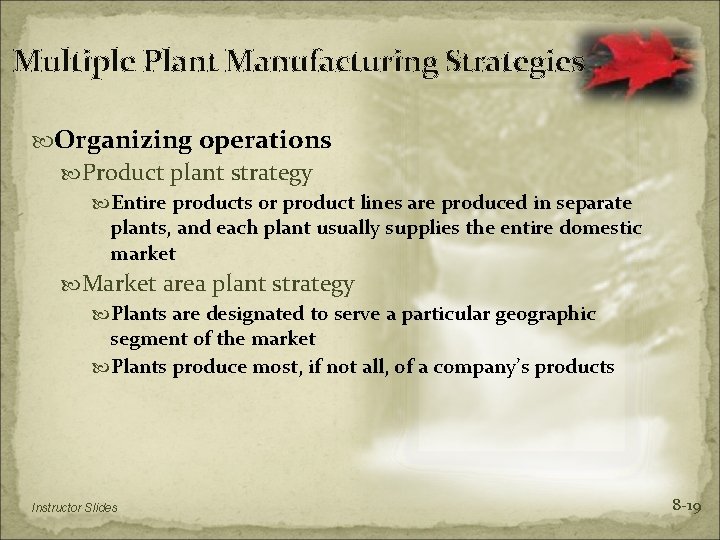 Multiple Plant Manufacturing Strategies

Organizing operations

Product plant strategy

Entire products or product lines are produced in separate plants, and each plant usually supplies the entire domestic market

Market area plant strategy

Plants are designated to serve a particular geographic segment of the market

Plants produce most, if not all, of a company's products

Instructor Slides

8-19